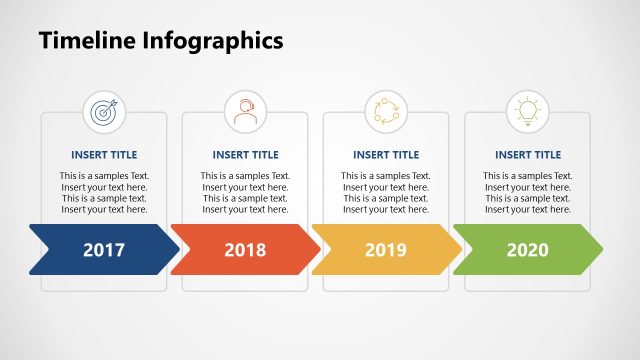 Timeline Infographics

INSERT TITLE

This is a samples Text. Insert your text here. This is a sample text. Insert your text here.

2017

INSERT TITLE

This is a samples Text. Insert your text here. This is a sample text. Insert your text here.

2018

INSERT TITLE

This is a samples Text. Insert your text here. This is a sample text. Insert your text here.

2019

INSERT TITLE

This is a samples Text. Insert your text here. This is a sample text. Insert your text here.

2020